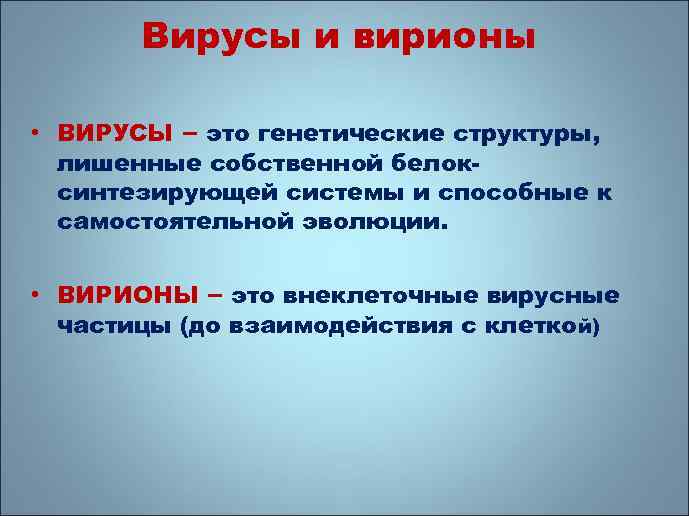 Вирусы и вирионы

• ВИРУСЫ – это генетические структуры, лишенные собственной белок-синтезирующей системы и способные к самостоятельной эволюции.

• ВИРИОНЫ – это внеклеточные вирусные частицы (до взаимодействия с клеткой)